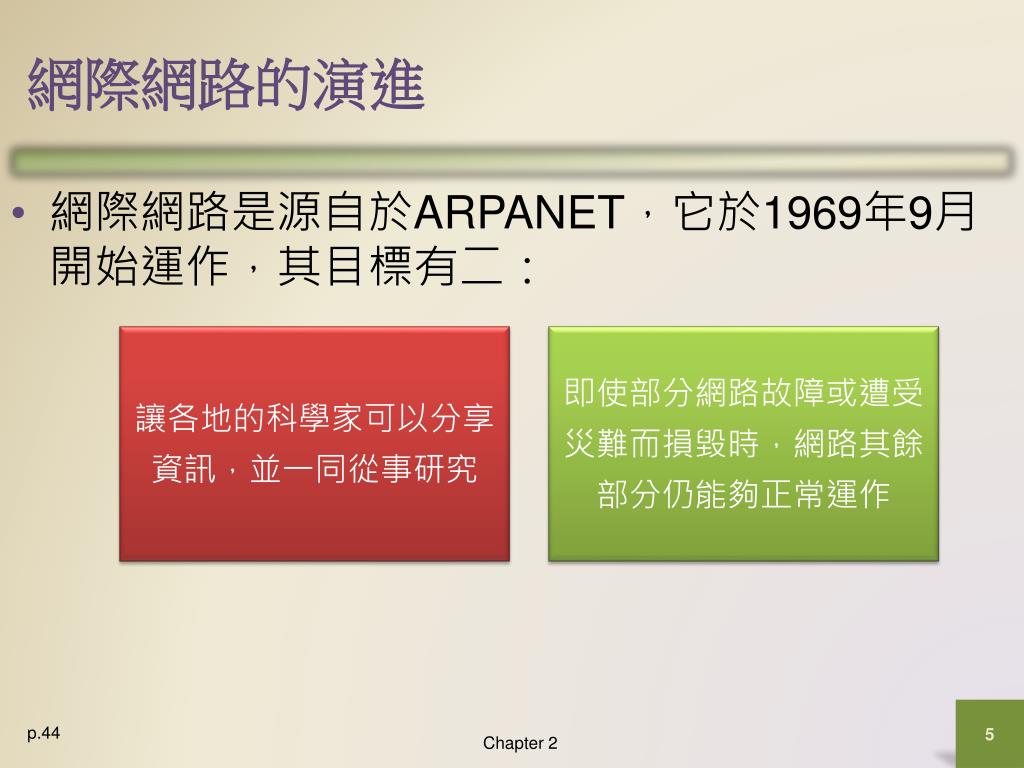 網際網路的演進

• 網際網路是源自於ARPANET，它於1969年9月開始運作，其目標有二：

讓各地的科學家可以分享資訊，並一同從事研究

即使部分網路故障或遭受災難而損毀時，網路其餘部分仍能夠正常運作

p.44

Chapter 2

5